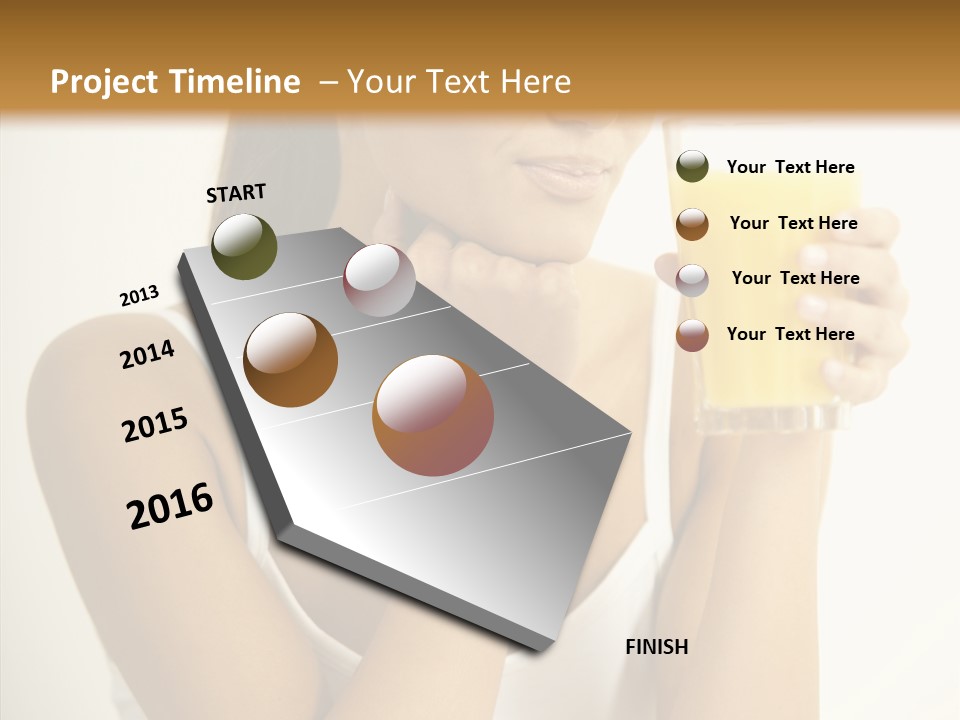 Project Timeline – Your Text Here

START

2013

2014

2015

2016

FINISH

Your Text Here

Your Text Here

Your Text Here

Your Text Here